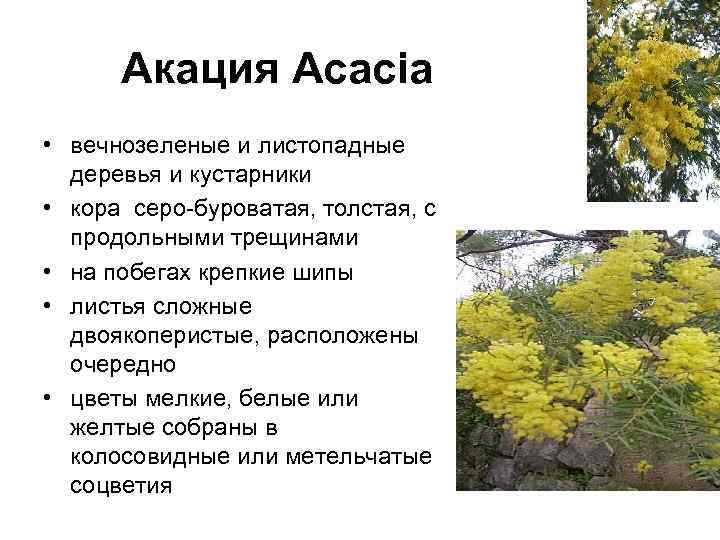 Акация Acacia

• вечнозеленые и листопадные деревья и кустарники
• кора серо-буроватая, толстая, с продольными трещинами
• на побегах крепкие шипы
• листья сложные двоякоперистые, расположены очередно
• цветы мелкие, белые или желтые собраны в колосовидные или метельчатые соцветия